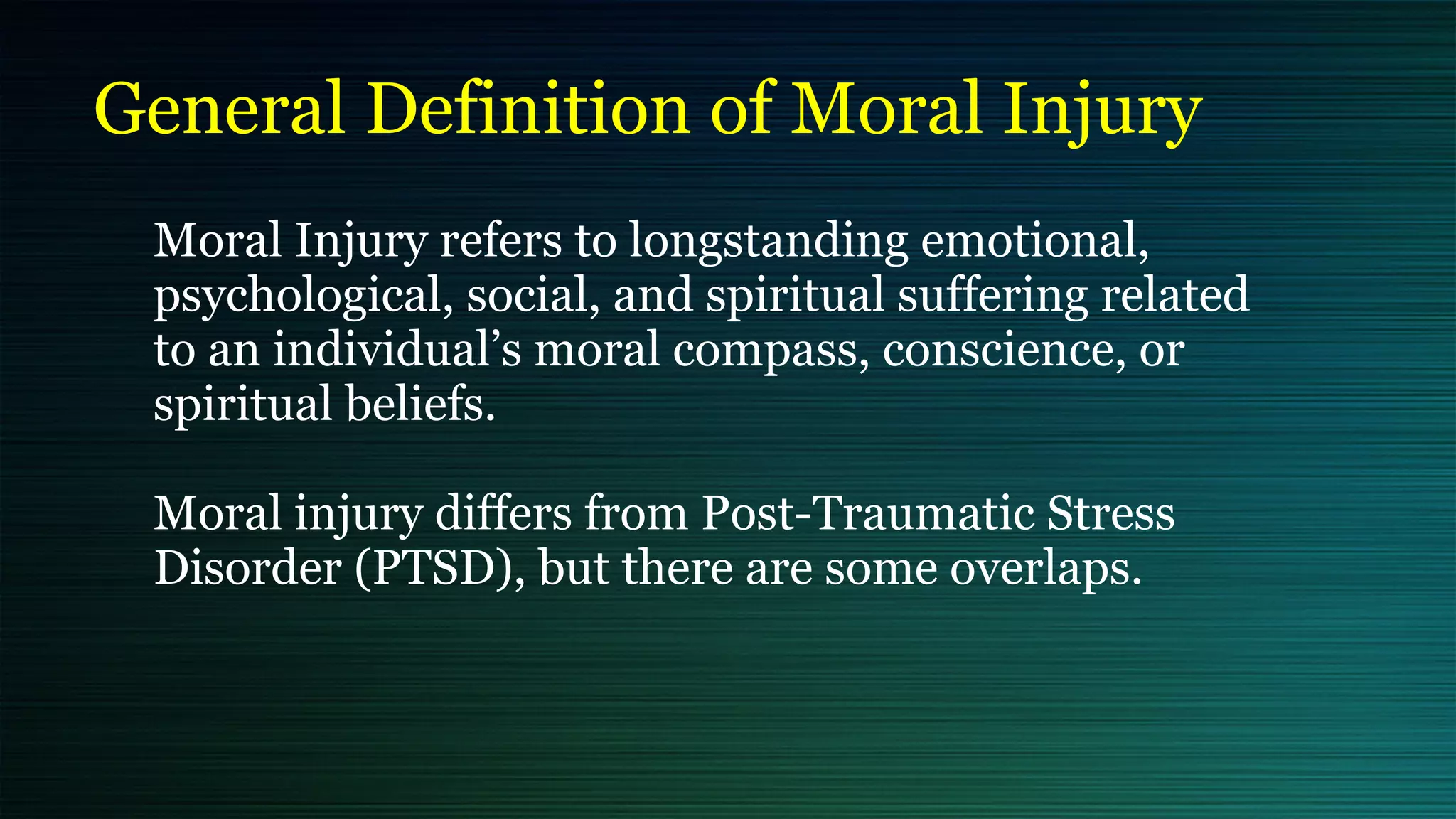 General Definition of Moral Injury

Moral Injury refers to longstanding emotional, psychological, social, and spiritual suffering related to an individual’s moral compass, conscience, or spiritual beliefs.

Moral injury differs from Post-Traumatic Stress Disorder (PTSD), but there are some overlaps.